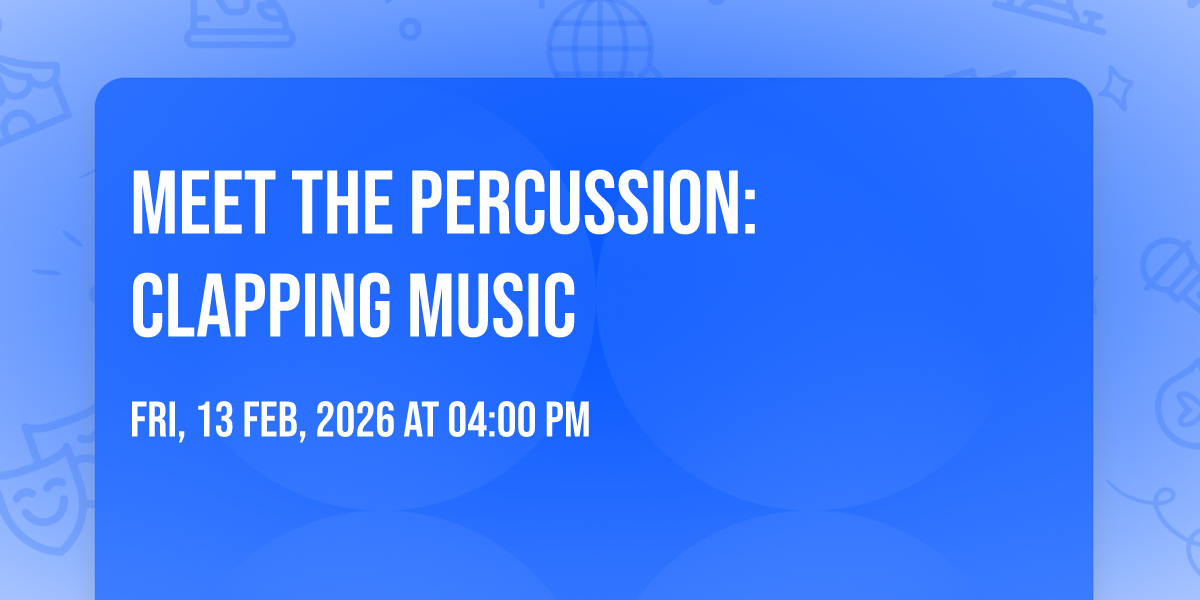 MEET THE PERCUSSION: CLAPPING MUSIC

FRI, 13 FEB, 2026 AT 04:00 PM